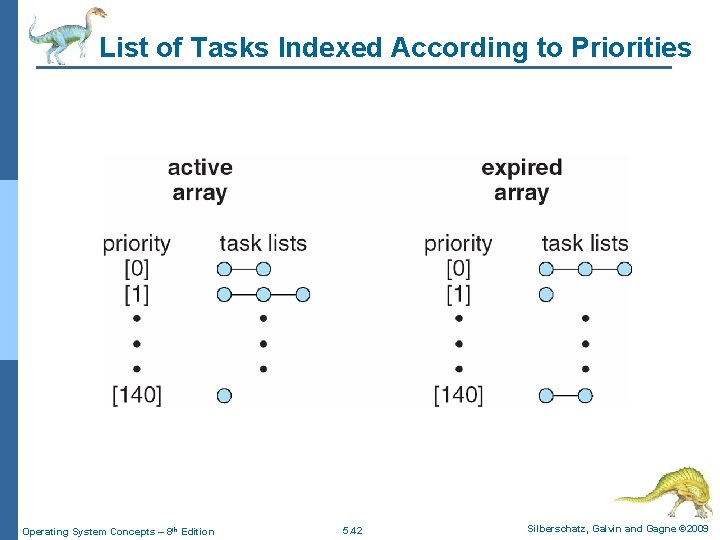 List of Tasks Indexed According to Priorities

active array

priority task lists
[0]
[1]
•
•
•
[140]

expired array

priority task lists
[0]
[1]
•
•
•
[140]

Operating System Concepts – 8th Edition 5.42 Silberschatz, Galvin and Gagne ©2009